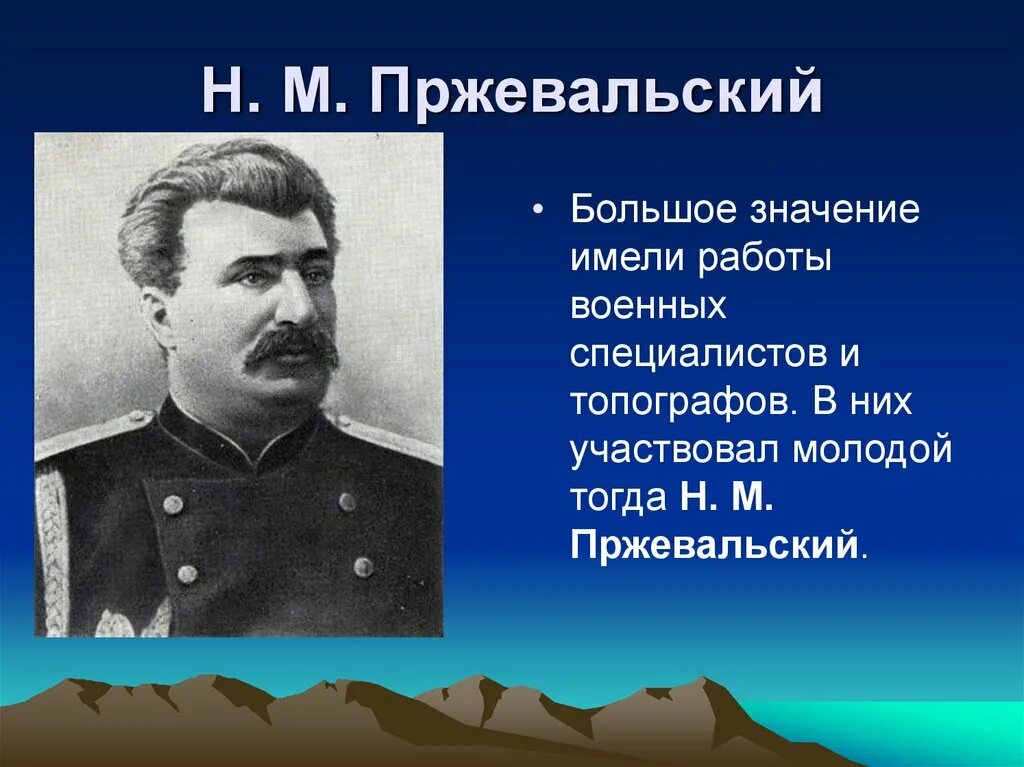 Н. М. Пржевальский

• Большое значение имели работы военных специалистов и топографов. В них участвовал молодой тогда Н. М. Пржевальский.